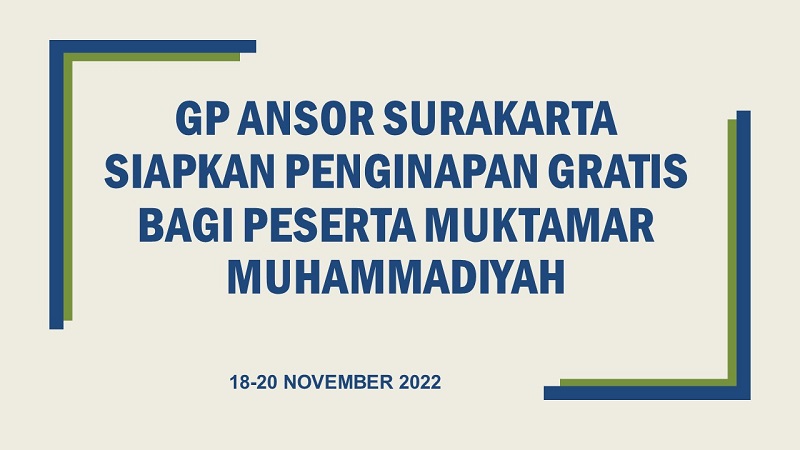 GP ANSOR SURAKARTA SIAPKAN PENGINAPAN GRATIS BAGI PESERTA MUKTAMAR MUHAMMADIYAH

18-20 NOVEMBER 2022